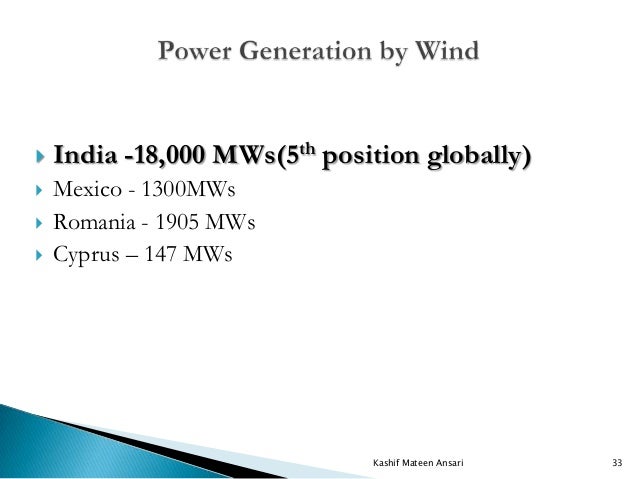 Power Generation by Wind

India -18,000 MWs(5$^{th}$ position globally)
Mexico - 1300MWs
Romania - 1905 MWs
Cyprus – 147 MWs

Kashif Mateen Ansari

33